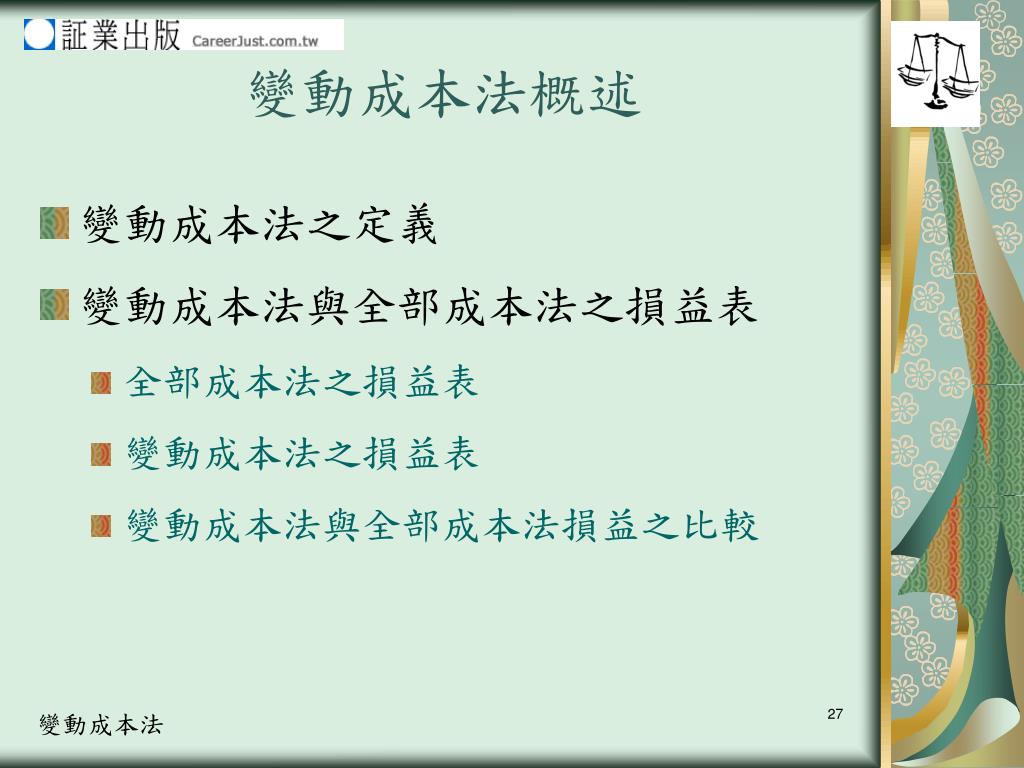 証業出版 CareerJust.com.tw

變動成本法概述

變動成本法之定義

變動成本法與全部成本法之損益表

全部成本法之損益表

變動成本法之損益表

變動成本法與全部成本法損益之比較

變動成本法

27